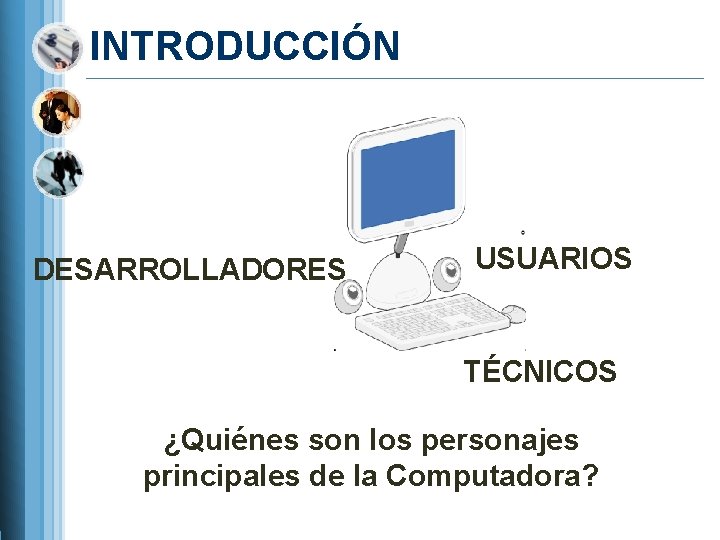 INTRODUCCIÓN

DESARROLLADORES

USUARIOS

TÉCNICOS

¿Quiénes son los personajes principales de la Computadora?